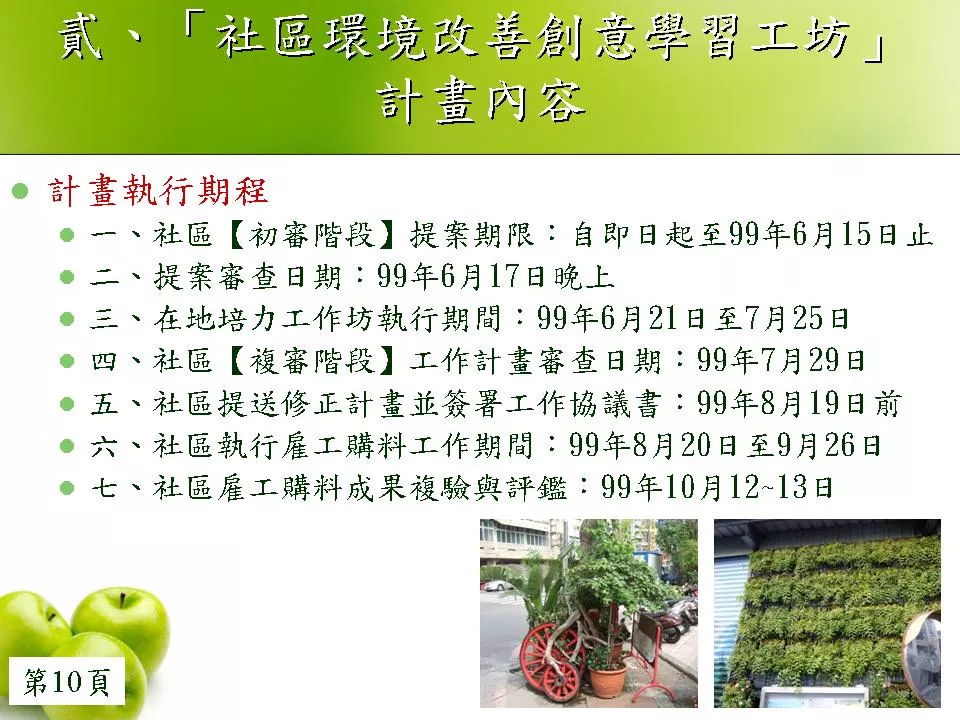 貳、「社區環境改善創意學習工坊」計畫內容

計畫執行期程

一、社區【初審階段】提案期限：自即日起至99年6月15日止

二、提案審查日期：99年6月17日晚上

三、在地培力工作坊執行期間：99年6月21日至7月25日

四、社區【複審階段】工作計畫審查日期：99年7月29日

五、社區提送修正計畫並簽署工作協議書：99年8月19日前

六、社區執行雇工購料工作期間：99年8月20日至9月26日

七、社區雇工購料成果複驗與評鑑：99年10月12~13日

第10頁